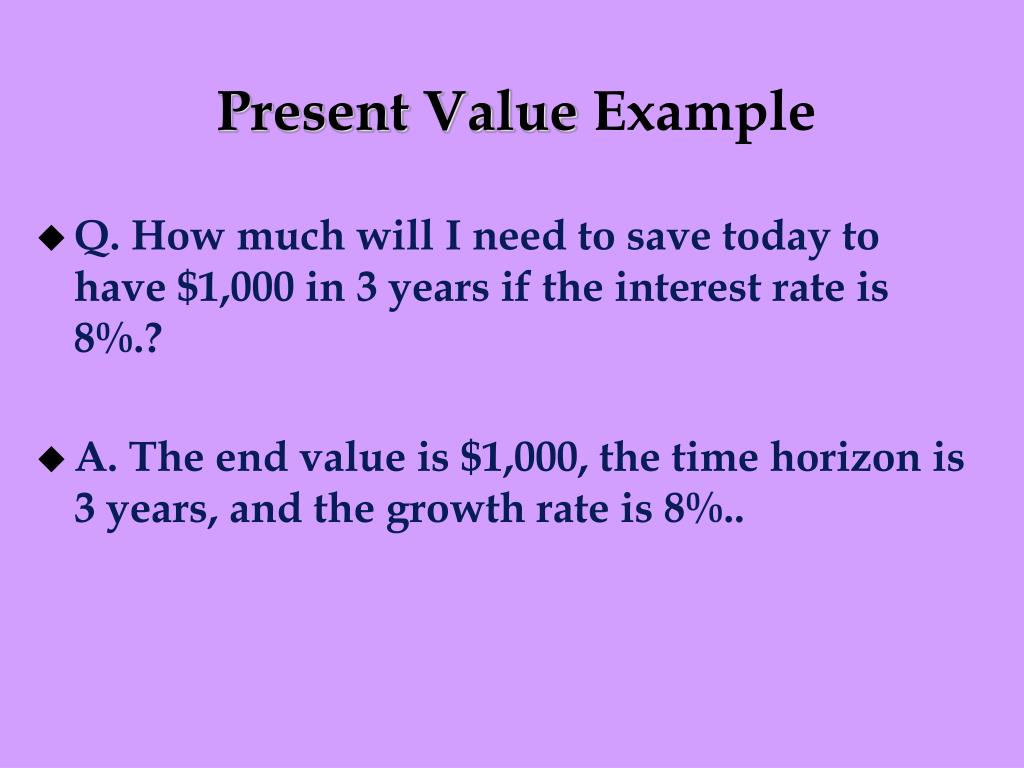 Present Value Example

◆ Q. How much will I need to save today to have \$1,000 in 3 years if the interest rate is 8%.?

◆ A. The end value is \$1,000, the time horizon is 3 years, and the growth rate is 8%..